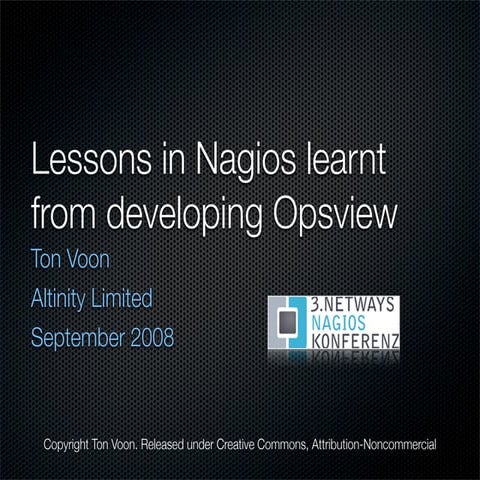 Lessons in Nagios learnt from developing Opsview

Ton Voon

Altinity Limited

September 2008

3.NETWAYS
NAGIOS
KONFERENZ

Copyright Ton Voon. Released under Creative Commons, Attribution-Noncommercial